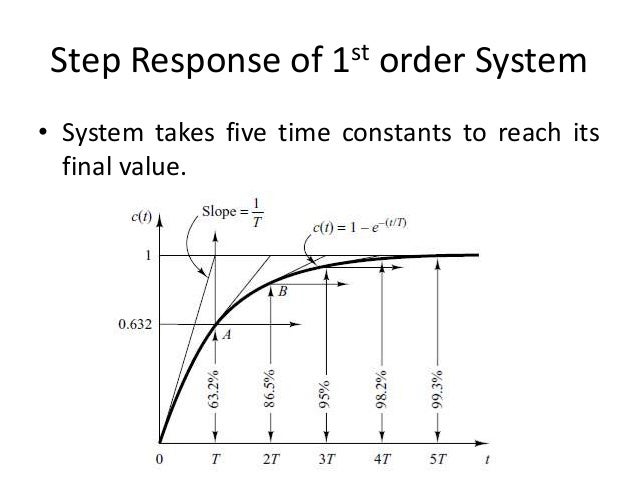 Step Response of 1$^{st}$ order System

• System takes five time constants to reach its final value.

$c(t)$

Slope $= \frac{1}{T}$

$c(t) = 1 - e^{-(t/T)}$

1

0.632

B

A

63.2%

86.5%

95%

98.2%

99.3%

0

$T$

$2T$

$3T$

$4T$

$5T$

$t$